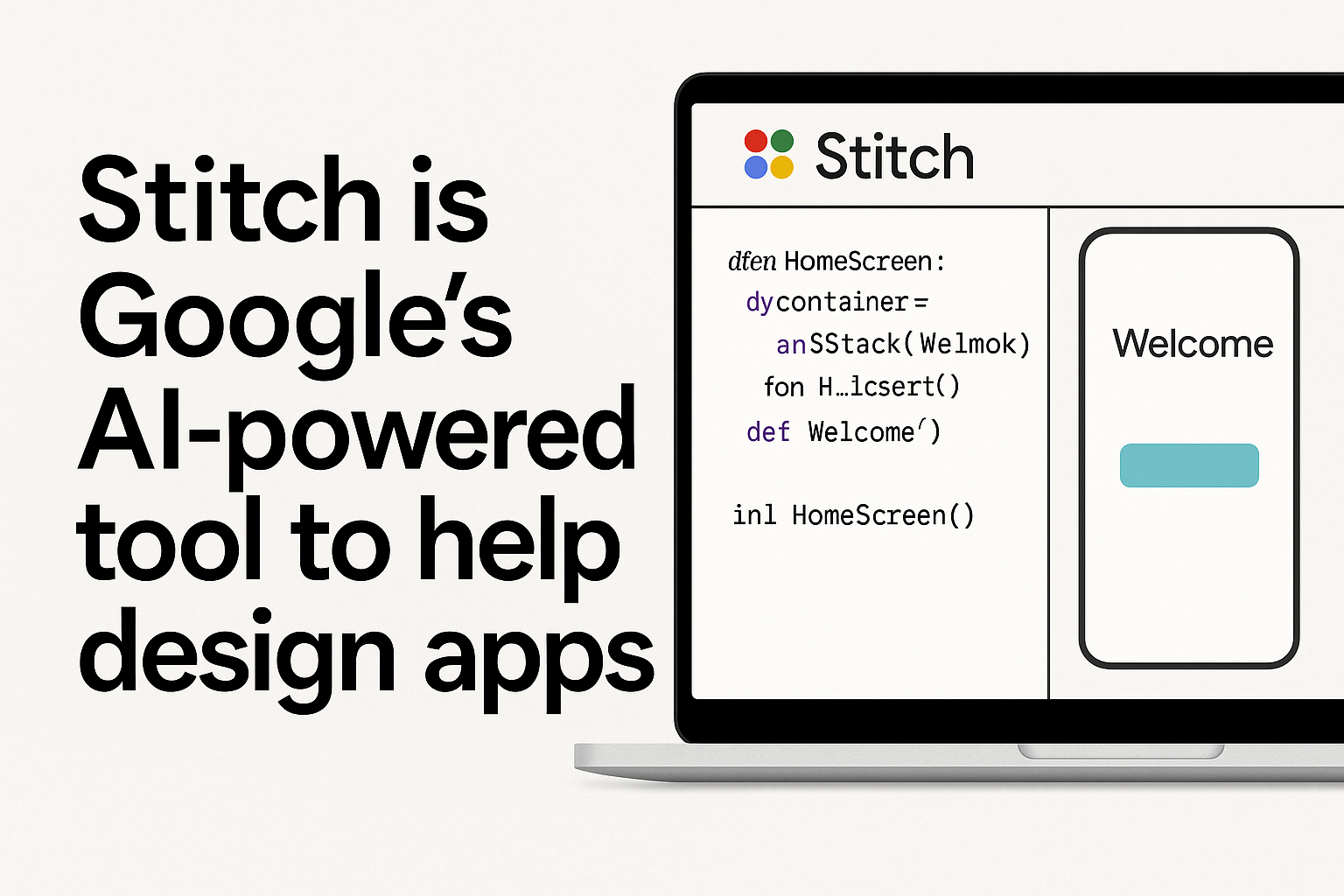 Stitch is Google's AI-powered tool to help design apps

Stitch

dfen HomeScreen:
dycontainer =
anSStack(Welmok)
fon H…lcsert()
def Welcome′)

inl HomeScreen()

Welcome